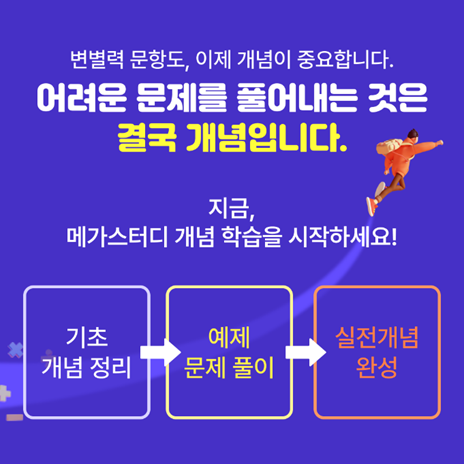 변별력 문항도, 이제 개념이 중요합니다.
어려운 문제를 풀어내는 것은
결국 개념입니다.

지금,
메가스터디 개념 학습을 시작하세요!

기초
개념 정리

예제
문제 풀이

실전개념
완성